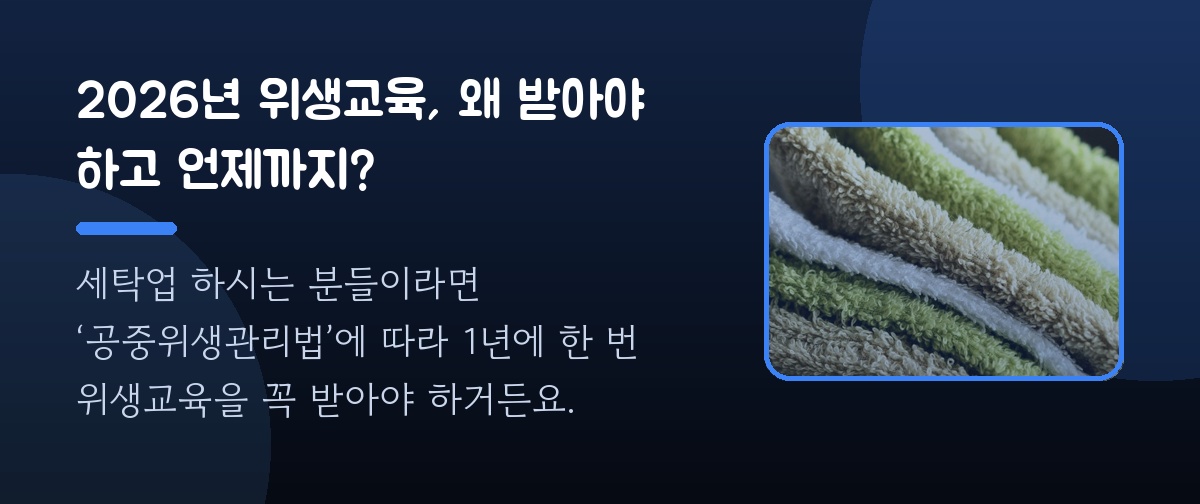 2026년 위생교육, 왜 받아야 하고 언제까지?

세탁업 하시는 분들이라면 ‘공중위생관리법’에 따라 1년에 한 번 위생교육을 꼭 받아야 하거든요.